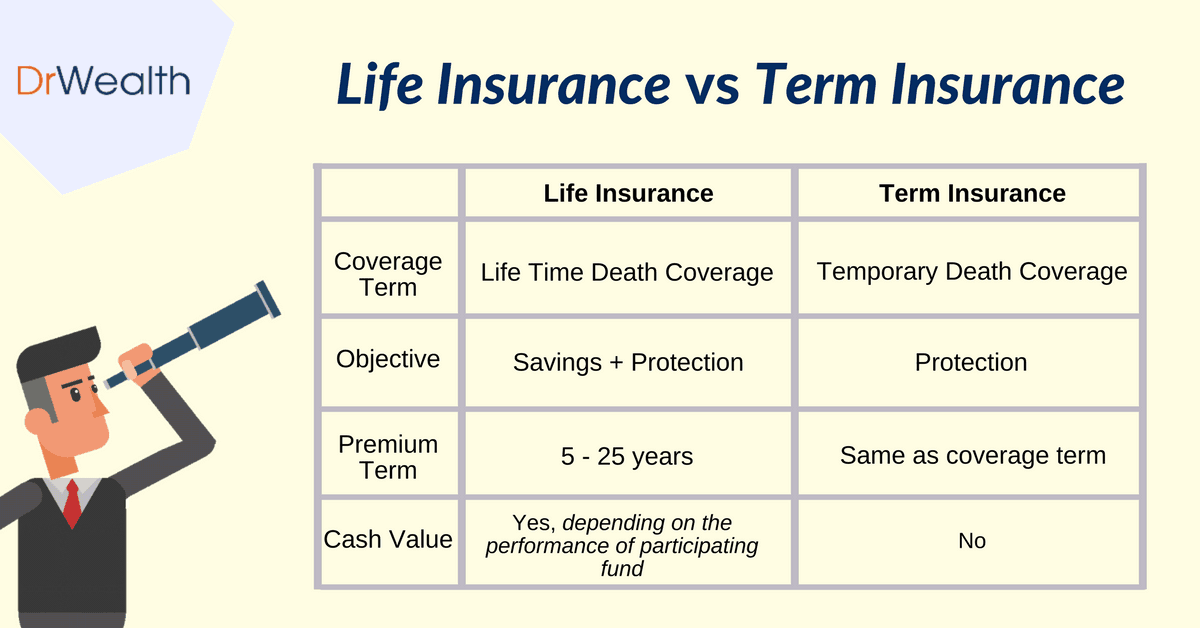 DrWealth

Life Insurance vs Term Insurance

| | Life Insurance | Term Insurance |
|---|---|---|
| Coverage Term | Life Time Death Coverage | Temporary Death Coverage |
| Objective | Savings + Protection | Protection |
| Premium Term | 5 - 25 years | Same as coverage term |
| Cash Value | Yes, depending on the performance of participating fund | No |